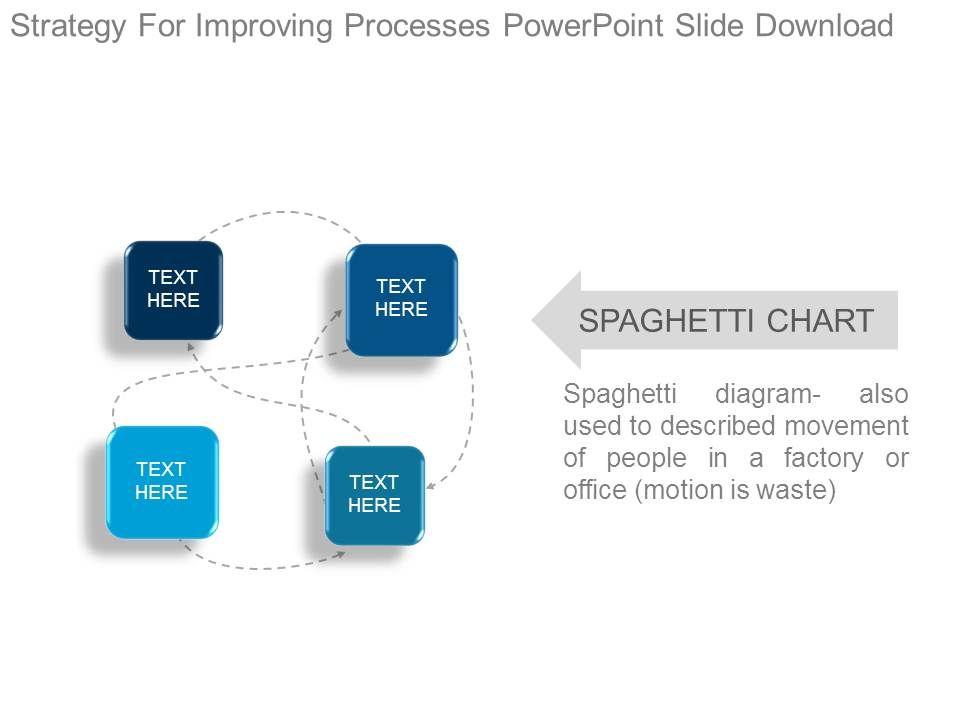 Strategy For Improving Processes PowerPoint Slide Download

TEXT HERE

TEXT HERE

TEXT HERE

TEXT HERE

SPAGHETTI CHART

Spaghetti diagram- also used to described movement of people in a factory or office (motion is waste)